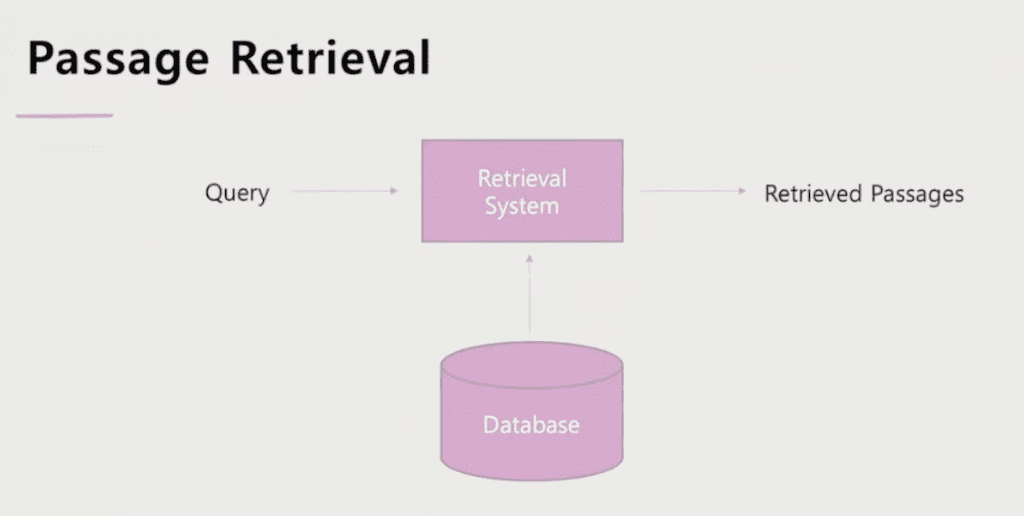 Passage Retrieval

Query

Retrieval System

Retrieved Passages

Database